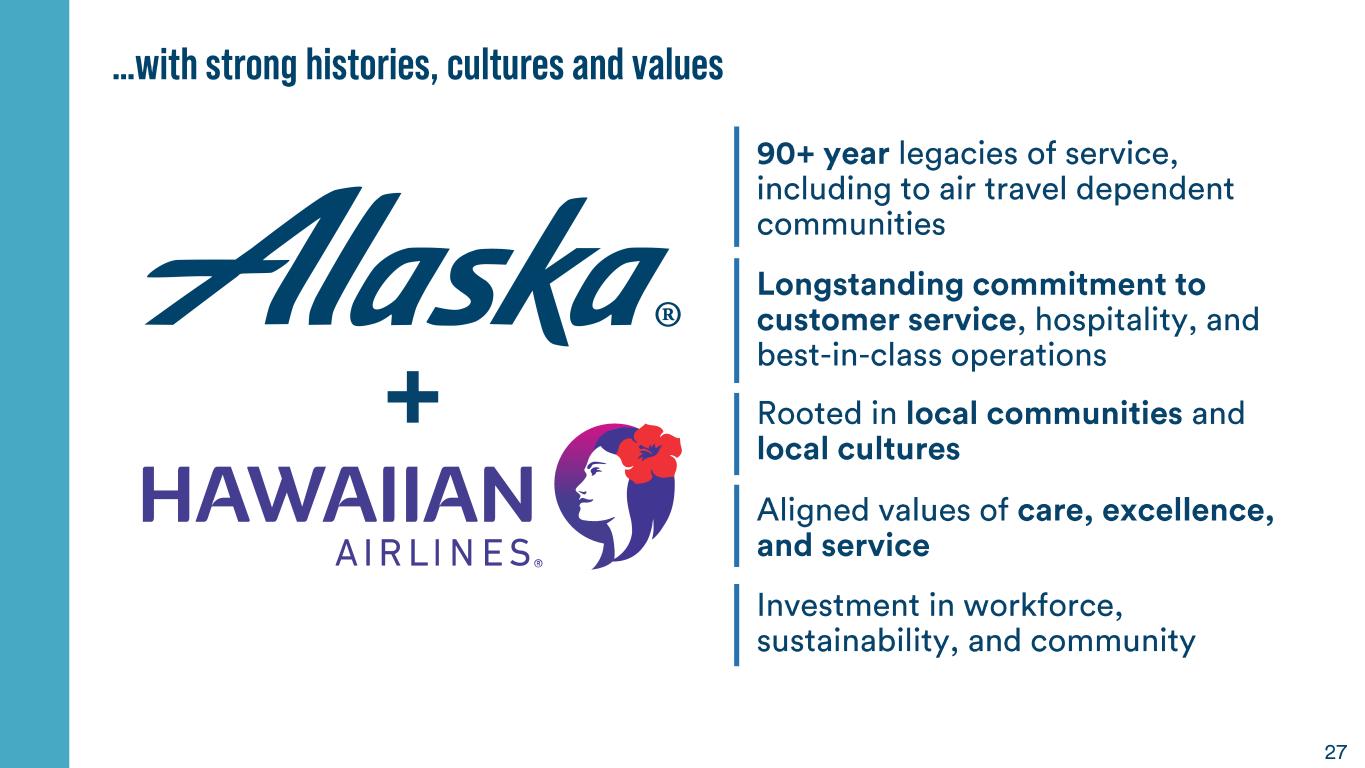 …with strong histories, cultures and values

Alaska®

+

HAWAIIAN AIRLINES®

90+ year legacies of service, including to air travel dependent communities

Longstanding commitment to customer service, hospitality, and best-in-class operations

Rooted in local communities and local cultures

Aligned values of care, excellence, and service

Investment in workforce, sustainability, and community

27